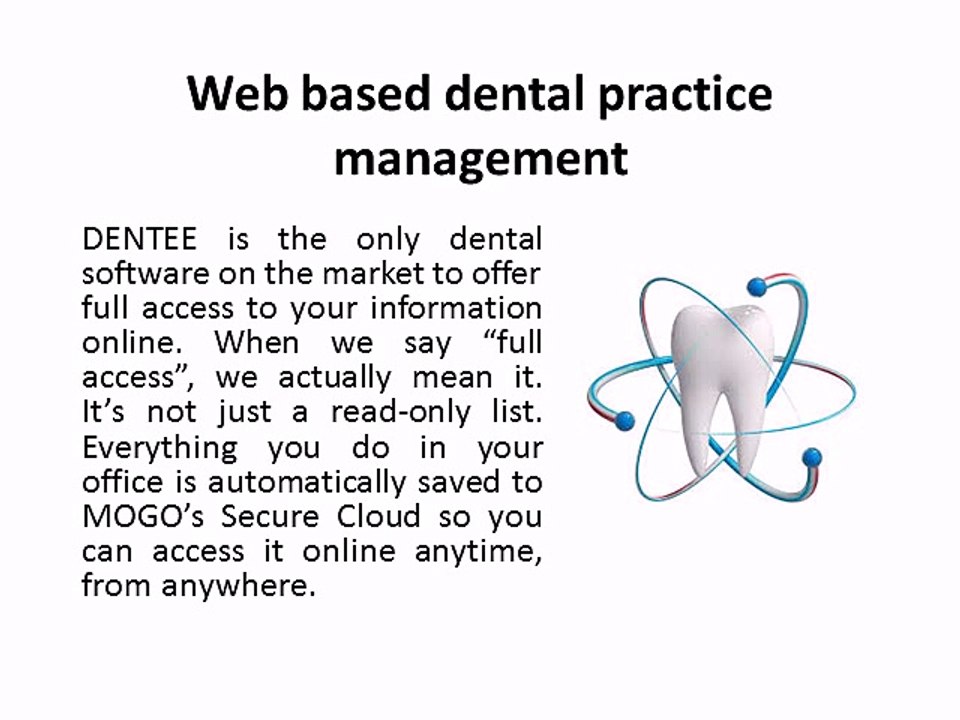 Web based dental practice management

DENTEE is the only dental software on the market to offer full access to your information online. When we say “full access”, we actually mean it. It’s not just a read-only list. Everything you do in your office is automatically saved to MOGO’s Secure Cloud so you can access it online anytime, from anywhere.